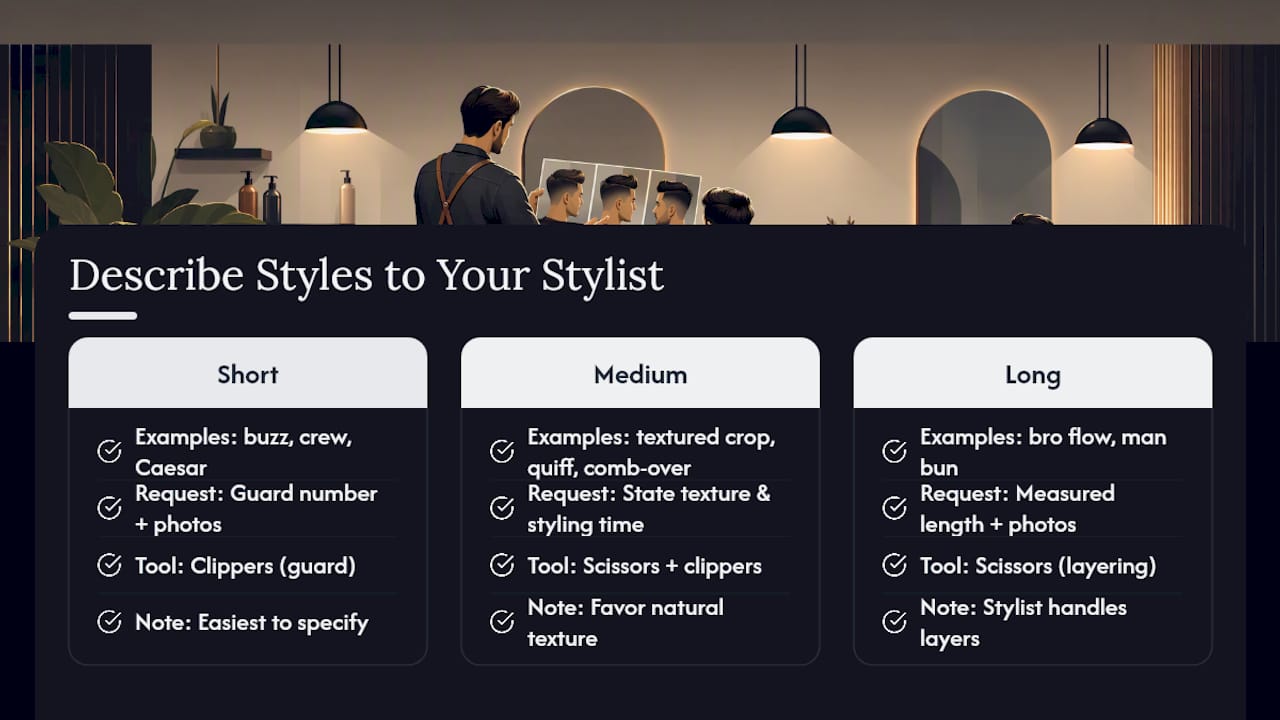 Describe Styles to Your Stylist

Short

Examples: buzz, crew, Caesar

Request: Guard number + photos

Tool: Clippers (guard)

Note: Easiest to specify

Medium

Examples: textured crop, quiff, comb-over

Request: State texture & styling time

Tool: Scissors + clippers

Note: Favor natural texture

Long

Examples: bro flow, man bun

Request: Measured length + photos

Tool: Scissors (layering)

Note: Stylist handles layers